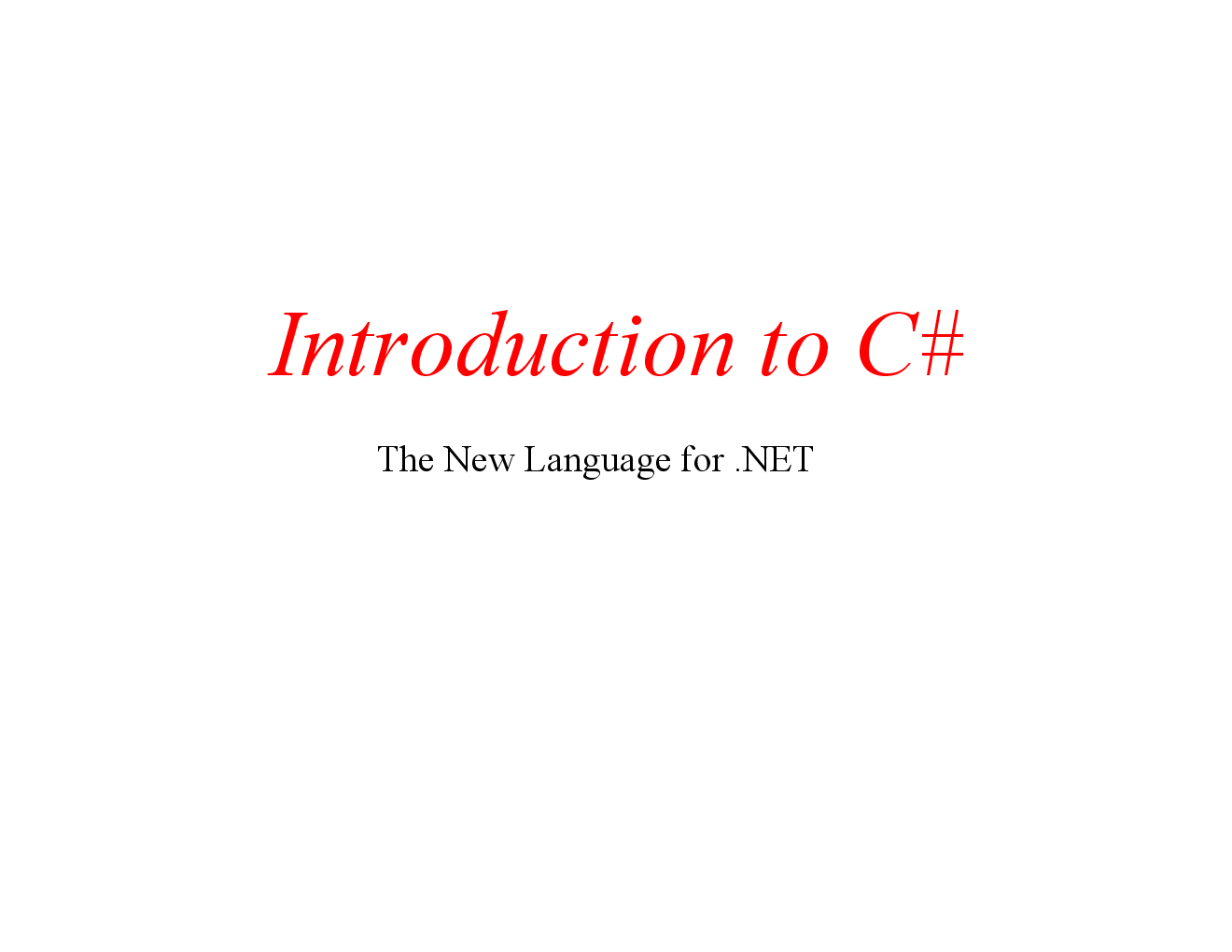 Introduction to C#

The New Language for .NET